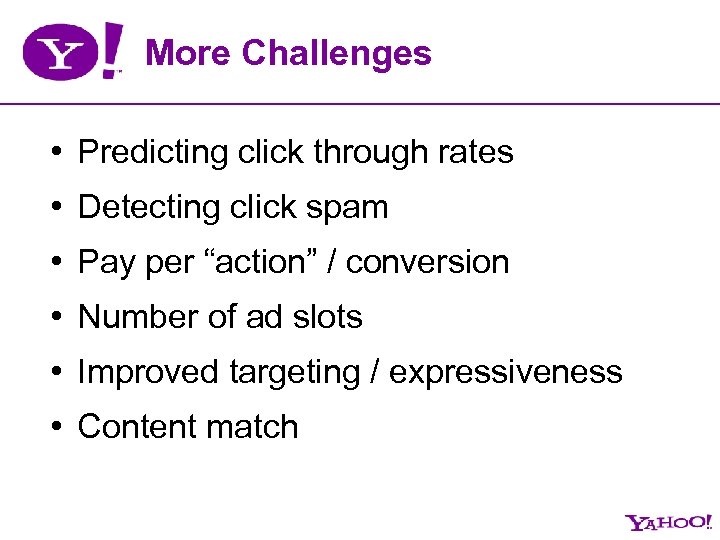 Y! More Challenges

• Predicting click through rates
• Detecting click spam
• Pay per “action” / conversion
• Number of ad slots
• Improved targeting / expressiveness
• Content match

YAHOO!